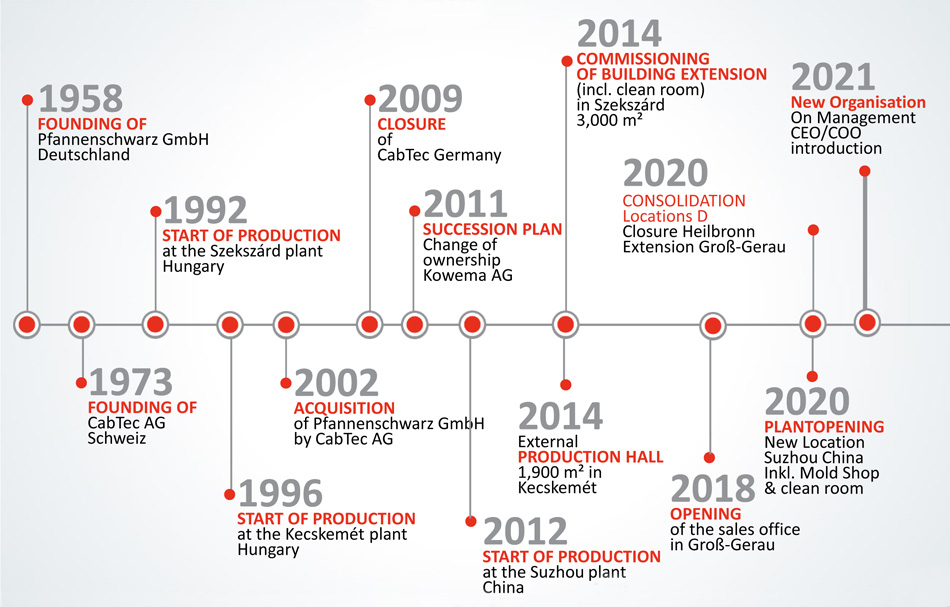 1958
FOUNDING OF
Pfannenschwarz GmbH Deutschland

1973
FOUNDING OF
CabTec AG Schweiz

1992
START OF PRODUCTION
at the Szekszárd plant Hungary

1996
START OF PRODUCTION
at the Kecskemét plant Hungary

2002
ACQUISITION
of Pfannenschwarz GmbH by CabTec AG

2009
CLOSURE
of CabTec Germany

2011
SUCCESSION PLAN
Change of ownership Kowema AG

2012
START OF PRODUCTION
at the Suzhou plant China

2014
COMMISSIONING OF BUILDING EXTENSION
(incl. clean room) in Szekszárd 3,000 m²

2014
External
PRODUCTION HALL
1,900 m² in Kecskemét

2018
OPENING
of the sales office in Groß-Gerau

2020
CONSOLIDATION
Locations D
Closure Heilbronn Extension Groß-Gerau

2020
PLANTOPENING
New Location Suzhou China Inkl. Mold Shop & clean room

2021
New Organisation
On Management CEO/COO introduction